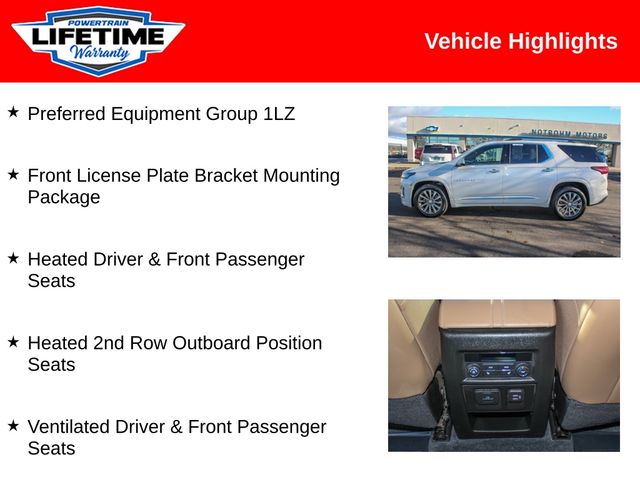 POWERTRAIN
LIFETIME
Warranty

Vehicle Highlights

★ Preferred Equipment Group 1LZ

★ Front License Plate Bracket Mounting Package

★ Heated Driver & Front Passenger Seats

★ Heated 2nd Row Outboard Position Seats

★ Ventilated Driver & Front Passenger Seats

NOTBOHM MOTORS